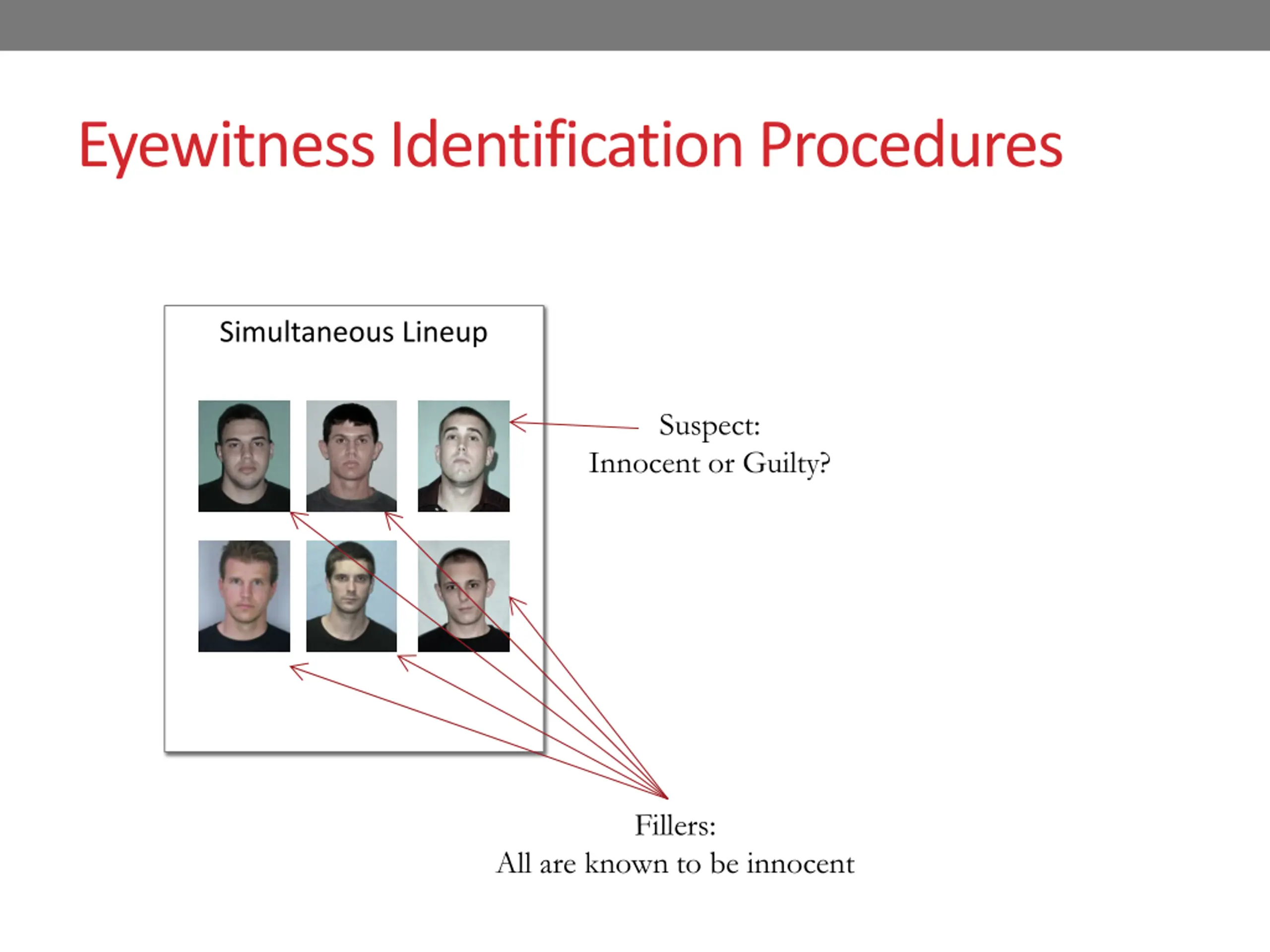 Eyewitness Identification Procedures

Simultaneous Lineup

Suspect:
Innocent or Guilty?

Fillers:
All are known to be innocent